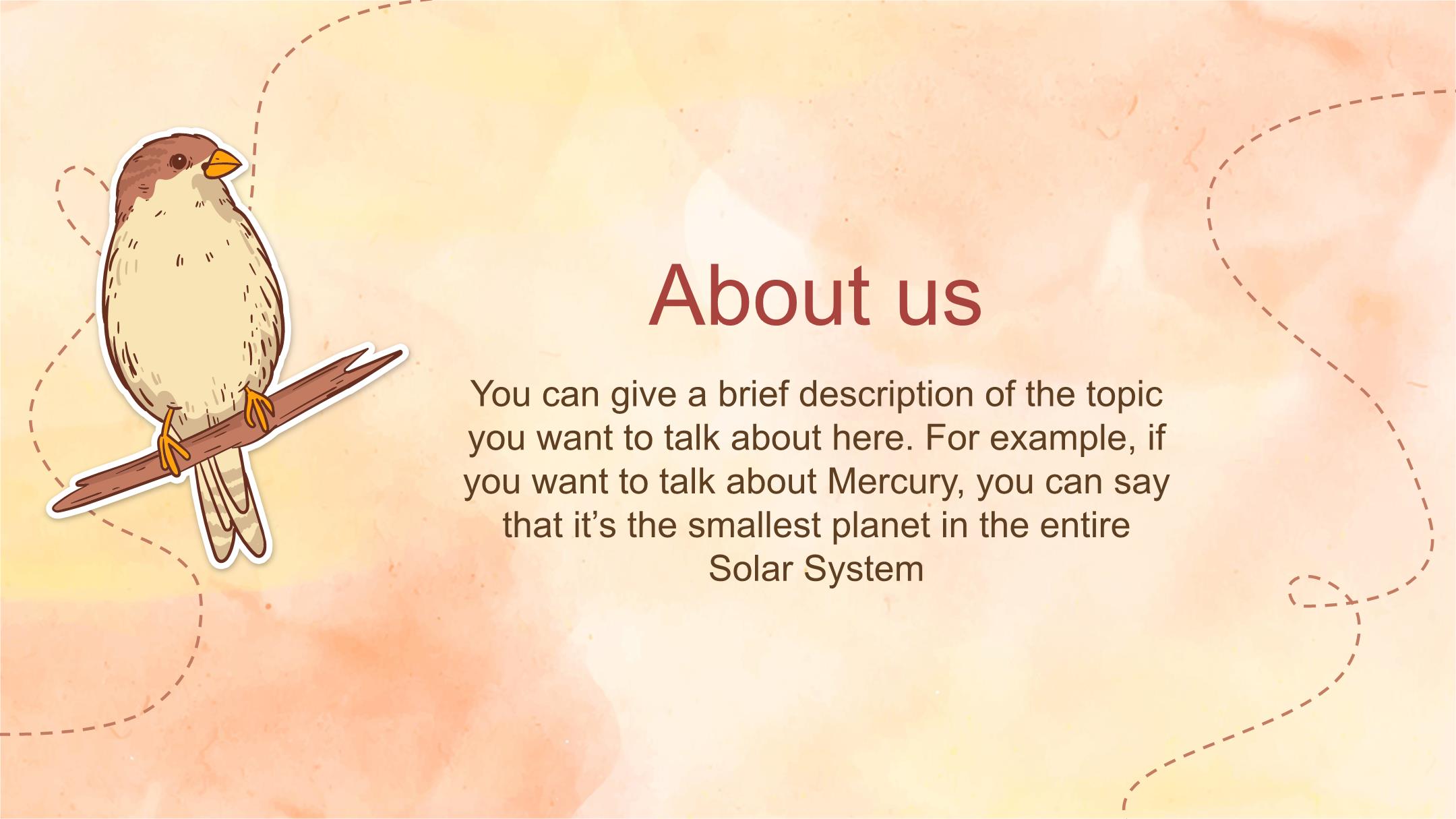 About us

You can give a brief description of the topic you want to talk about here. For example, if you want to talk about Mercury, you can say that it’s the smallest planet in the entire Solar System